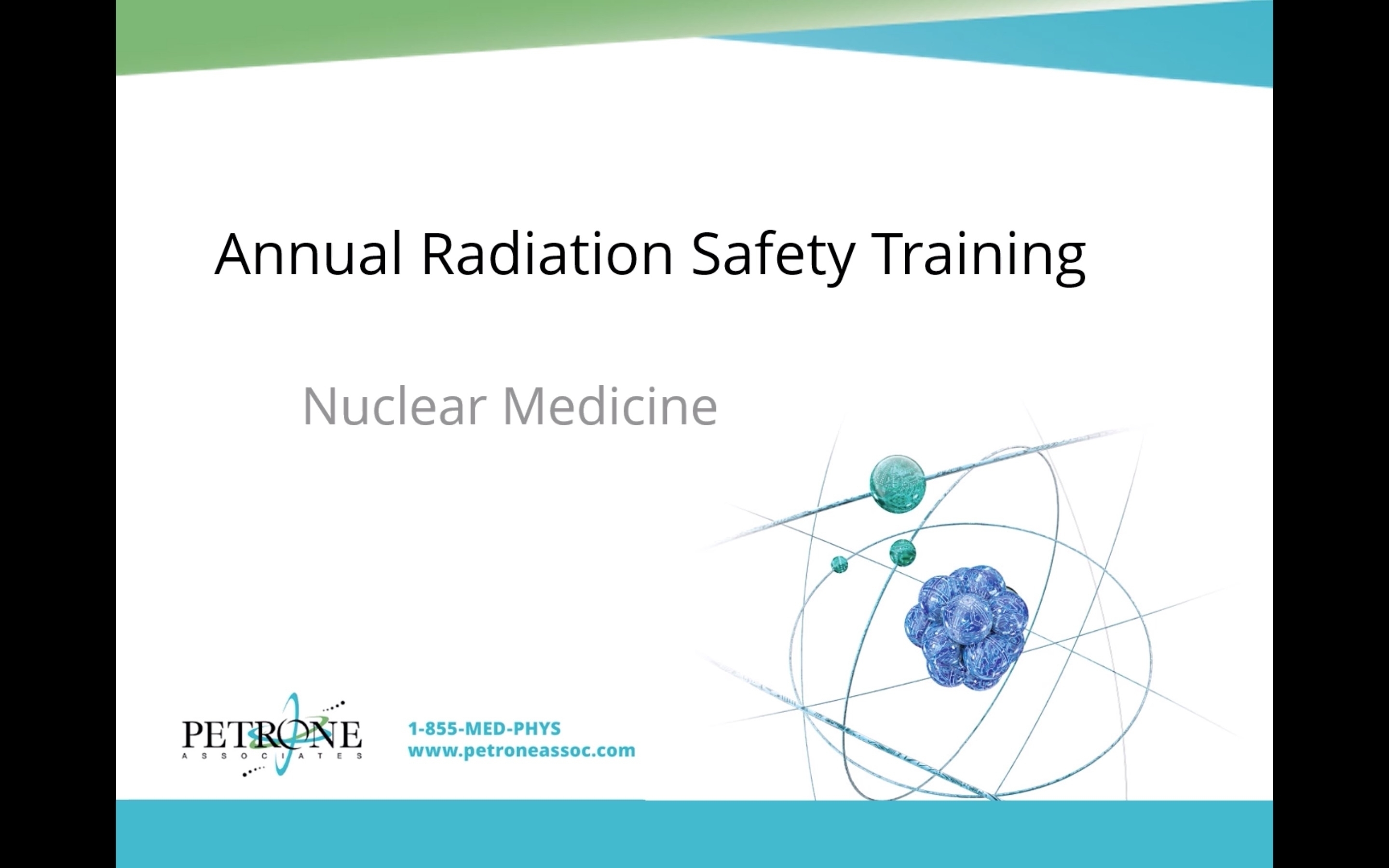 Annual Radiation Safety Training

Nuclear Medicine

PETRONE
ASSOCIATES

1-855-MED-PHYS
www.petroneassoc.com